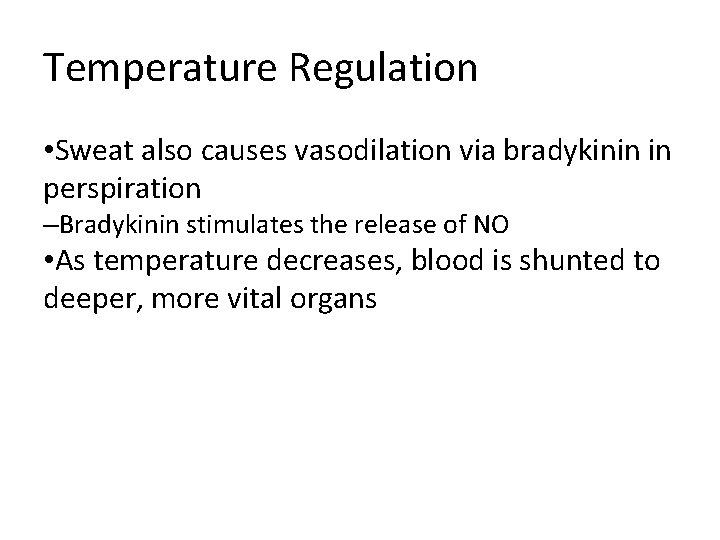 Temperature Regulation

•Sweat also causes vasodilation via bradykinin in perspiration
–Bradykinin stimulates the release of NO
•As temperature decreases, blood is shunted to deeper, more vital organs